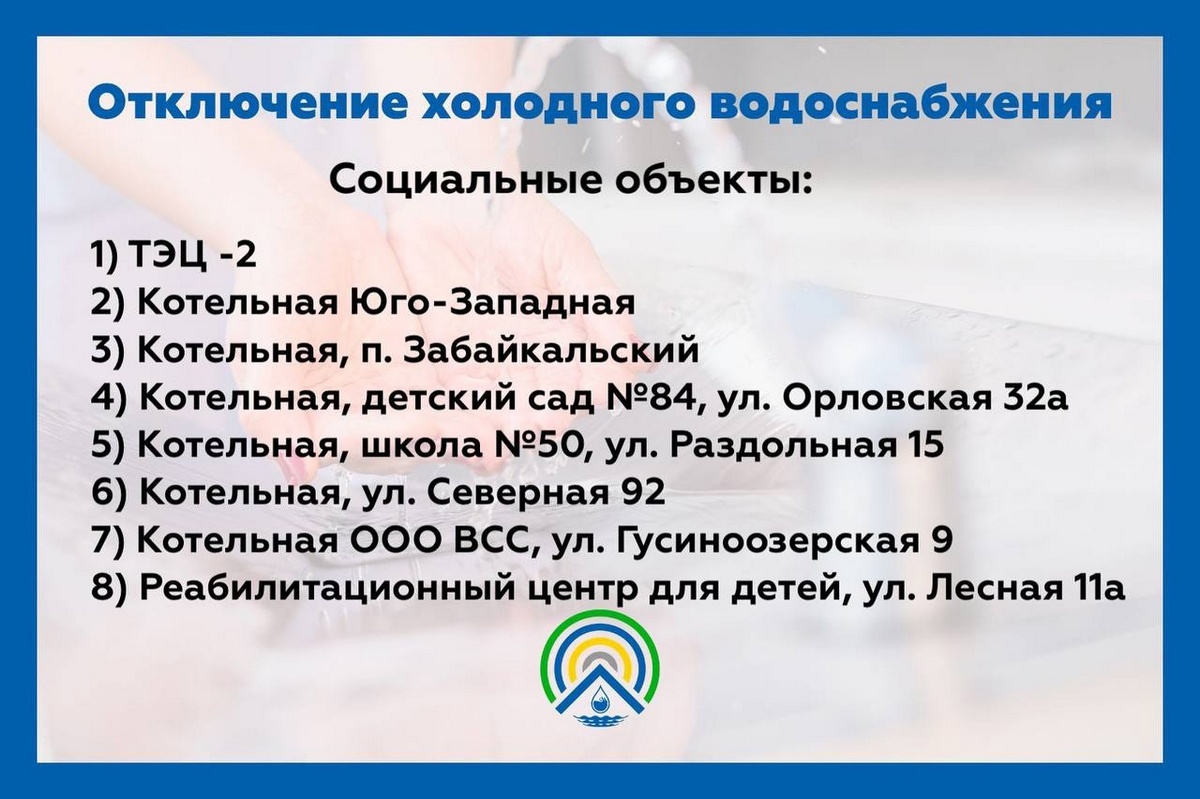 Отключение холодного водоснабжения

Социальные объекты:

1) ТЭЦ -2
2) Котельная Юго-Западная
3) Котельная, п. Забайкальский
4) Котельная, детский сад №84, ул. Орловская 32а
5) Котельная, школа №50, ул. Раздольная 15
6) Котельная, ул. Северная 92
7) Котельная ООО ВСС, ул. Гусиноозерская 9
8) Реабилитационный центр для детей, ул. Лесная 11а